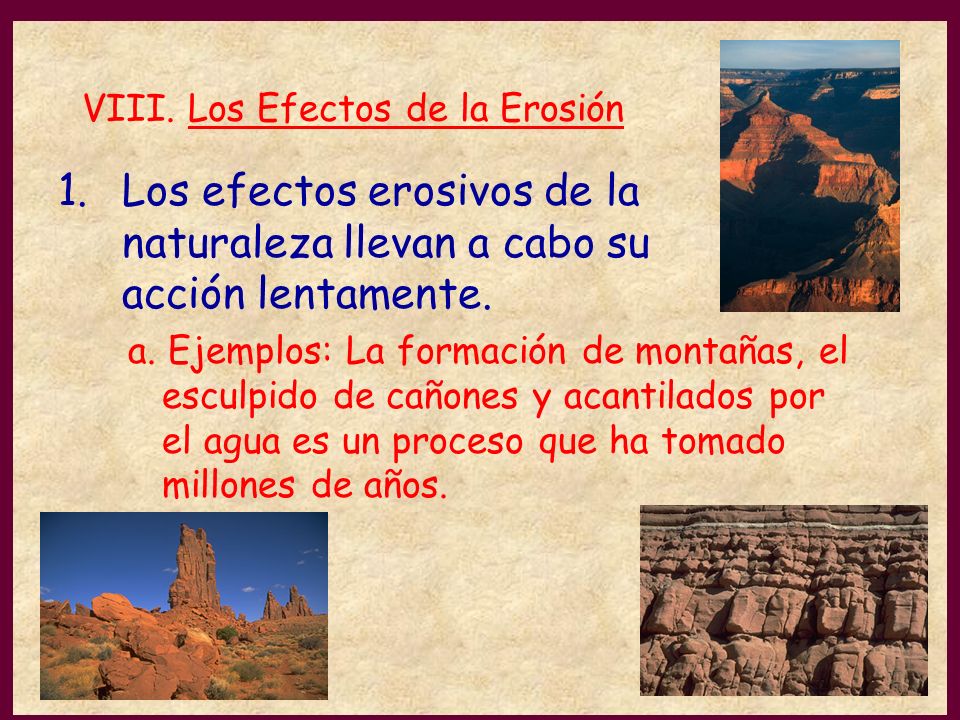 VIII. Los Efectos de la Erosión

1. Los efectos erosivos de la naturaleza llevan a cabo su acción lentamente.

a. Ejemplos: La formación de montañas, el esculpido de cañones y acantilados por el agua es un proceso que ha tomado millones de años.